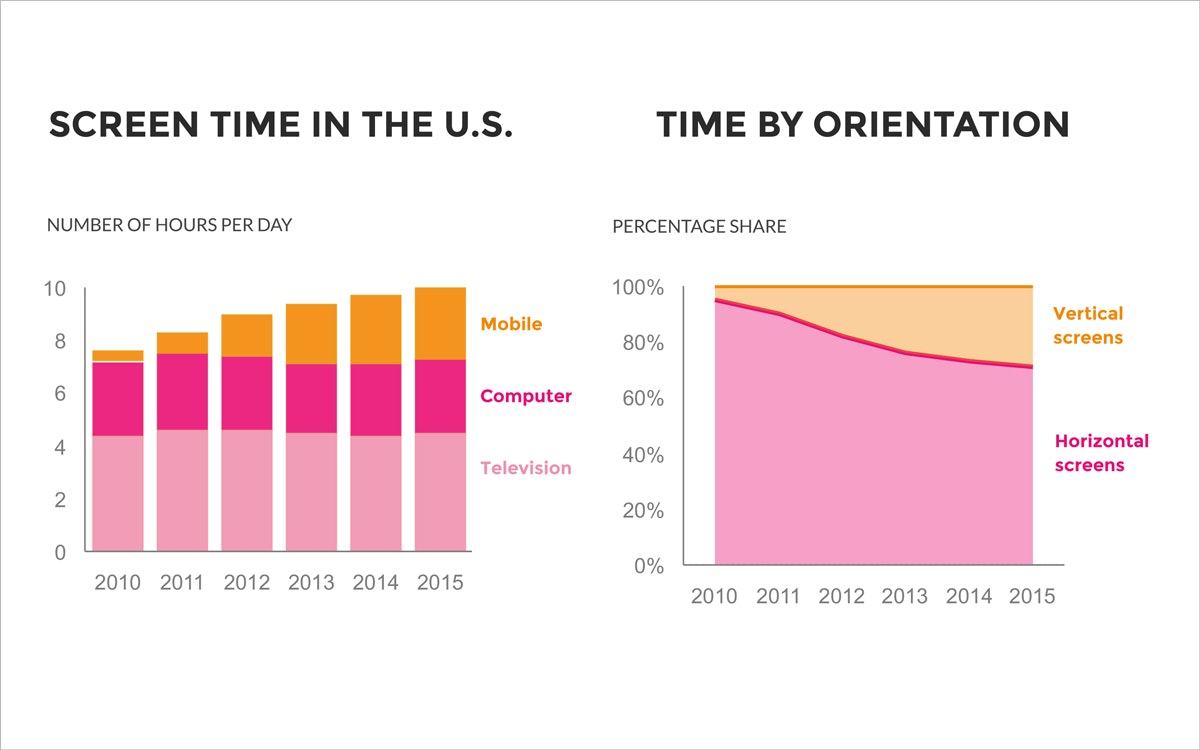 SCREEN TIME IN THE U.S.

NUMBER OF HOURS PER DAY

10
8
6
4
2
0

Mobile
Computer
Television

2010 2011 2012 2013 2014 2015

TIME BY ORIENTATION

PERCENTAGE SHARE

100%
80%
60%
40%
20%
0%

Vertical screens

Horizontal screens

2010 2011 2012 2013 2014 2015